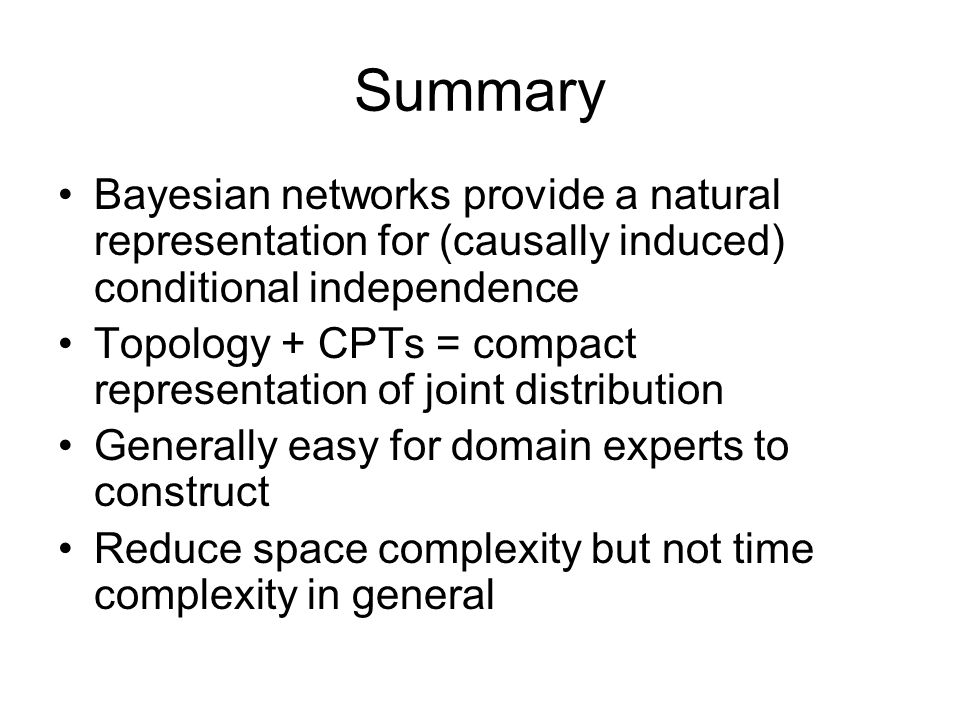 Summary

• Bayesian networks provide a natural representation for (causally induced) conditional independence
• Topology + CPTs = compact representation of joint distribution
• Generally easy for domain experts to construct
• Reduce space complexity but not time complexity in general